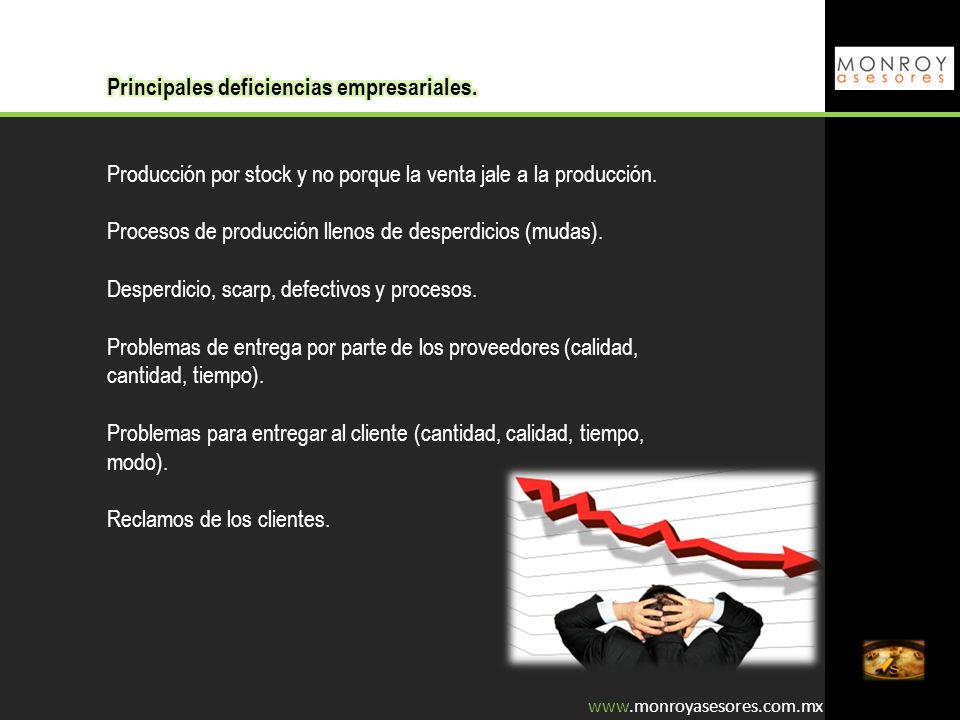 MONROY
asesores

Principales deficiencias empresariales.

Producción por stock y no porque la venta jale a la producción.

Procesos de producción llenos de desperdicios (mudas).

Desperdicio, scarp, defectivos y procesos.

Problemas de entrega por parte de los proveedores (calidad, cantidad, tiempo).

Problemas para entregar al cliente (cantidad, calidad, tiempo, modo).

Reclamos de los clientes.

www.monroyasesores.com.mx